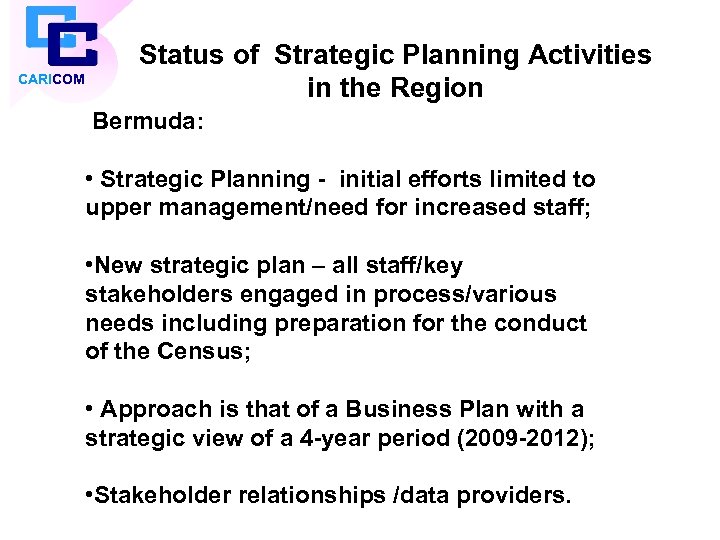 CARICOM

Status of Strategic Planning Activities in the Region

Bermuda:

• Strategic Planning - initial efforts limited to upper management/need for increased staff;

•New strategic plan – all staff/key stakeholders engaged in process/various needs including preparation for the conduct of the Census;

• Approach is that of a Business Plan with a strategic view of a 4-year period (2009-2012);

•Stakeholder relationships /data providers.